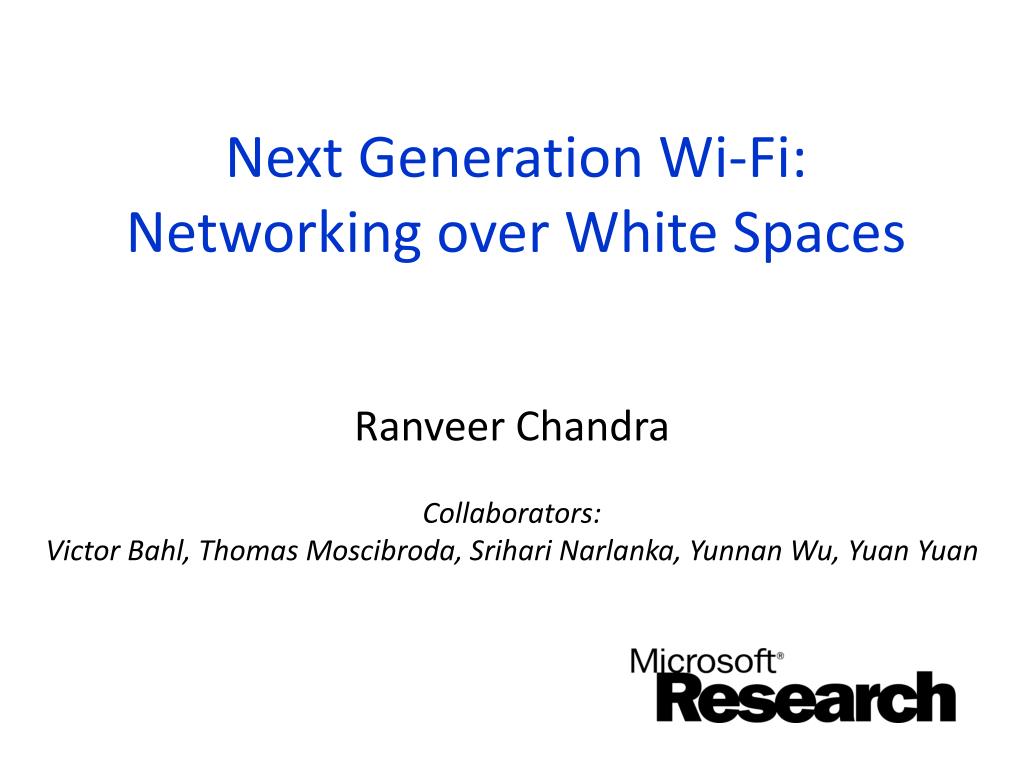 Next Generation Wi-Fi:
Networking over White Spaces

Ranveer Chandra

Collaborators:
Victor Bahl, Thomas Moscibroda, Srihari Narlanka, Yunnan Wu, Yuan Yuan

Microsoft®
Research